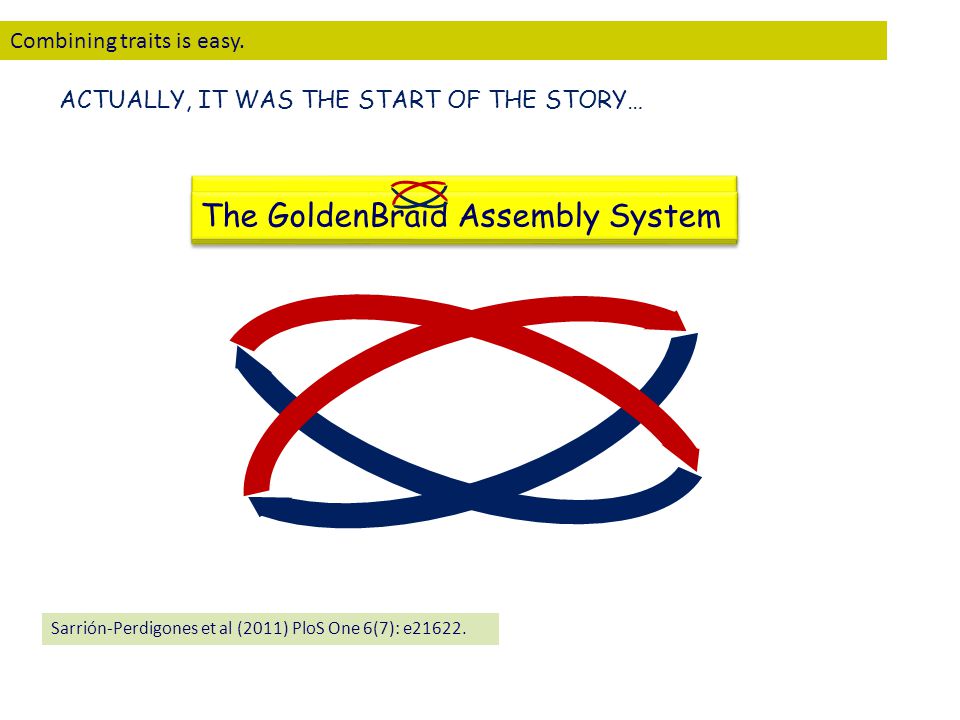 Combining traits is easy.

ACTUALLY, IT WAS THE START OF THE STORY…

The GoldenBraid Assembly System

Sarrión-Perdigones et al (2011) PloS One 6(7): e21622.